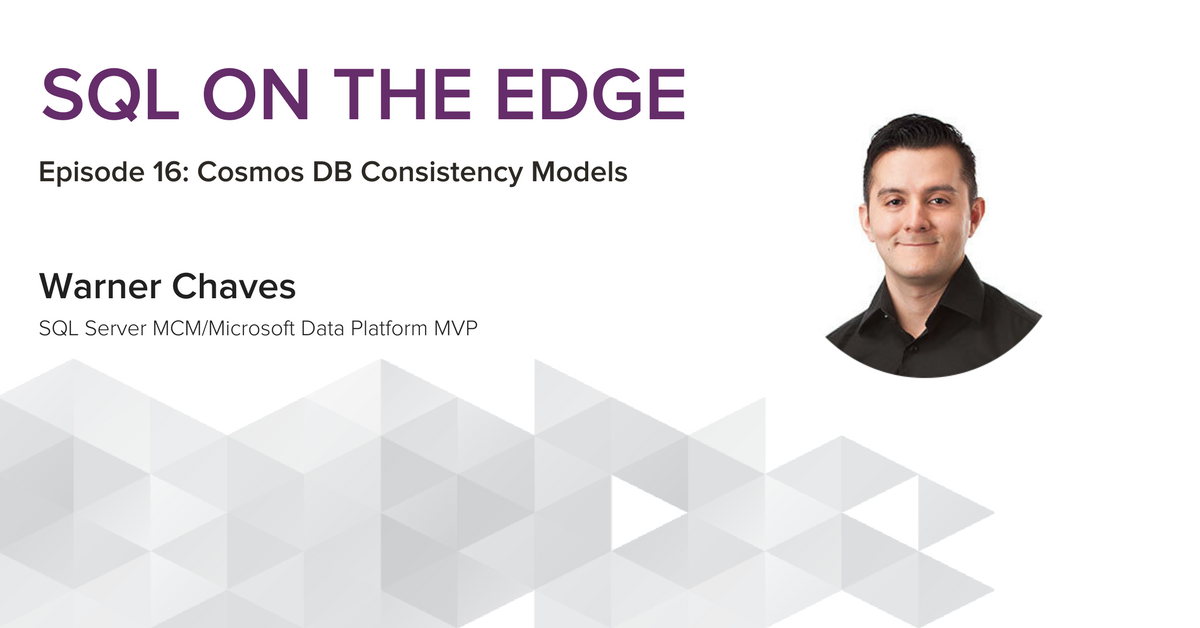 SQL ON THE EDGE

Episode 16: Cosmos DB Consistency Models

Warner Chaves

SQL Server MCM/Microsoft Data Platform MVP